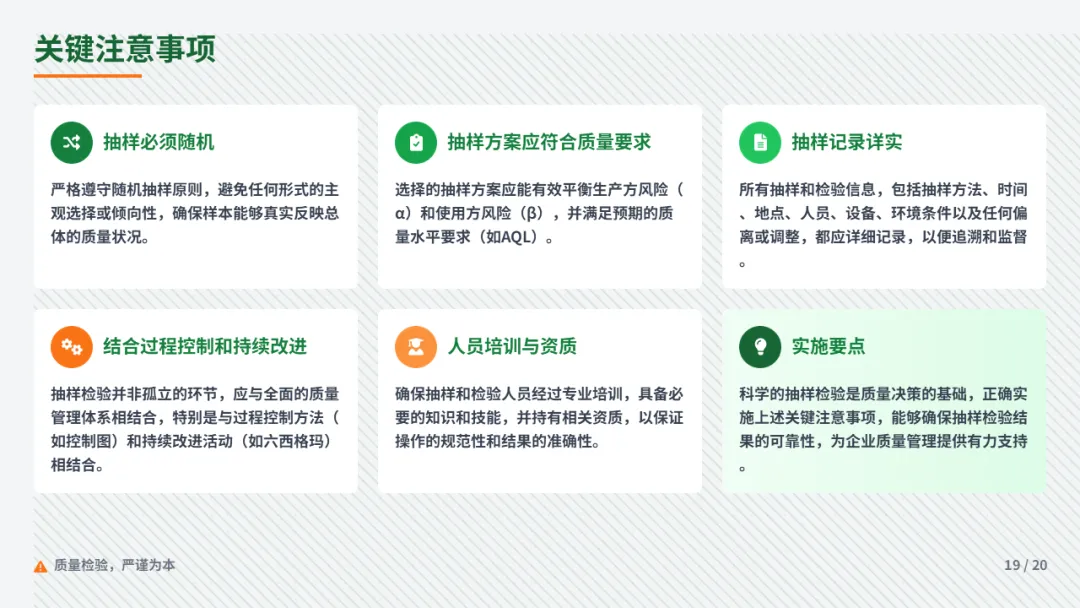 关键注意事项

抽样必须随机

严格遵守随机抽样原则，避免任何形式的主观选择或倾向性，确保样本能够真实反映总体的质量状况。

抽样方案应符合质量要求

选择的抽样方案应能有效平衡生产方风险（α）和使用方风险（β），并满足预期的质量水平要求（如AQL）。

抽样记录详实

所有抽样和检验信息，包括抽样方法、时间、地点、人员、设备、环境条件以及任何偏离或调整，都应详细记录，以便追溯和监督。

结合过程控制和持续改进

抽样检验并非孤立的环节，应与全面的质量管理体系相结合，特别是与过程控制方法（如控制图）和持续改进活动（如六西格玛）相结合。

人员培训与资质

确保抽样和检验人员经过专业培训，具备必要的知识和技能，并持有相关资质，以保证操作的规范性和结果的准确性。

实施要点

科学的抽样检验是质量决策的基础，正确实施上述关键注意事项，能够确保抽样检验结果的可靠性，为企业质量管理提供有力支持。

质量检验，严谨为本

19 / 20